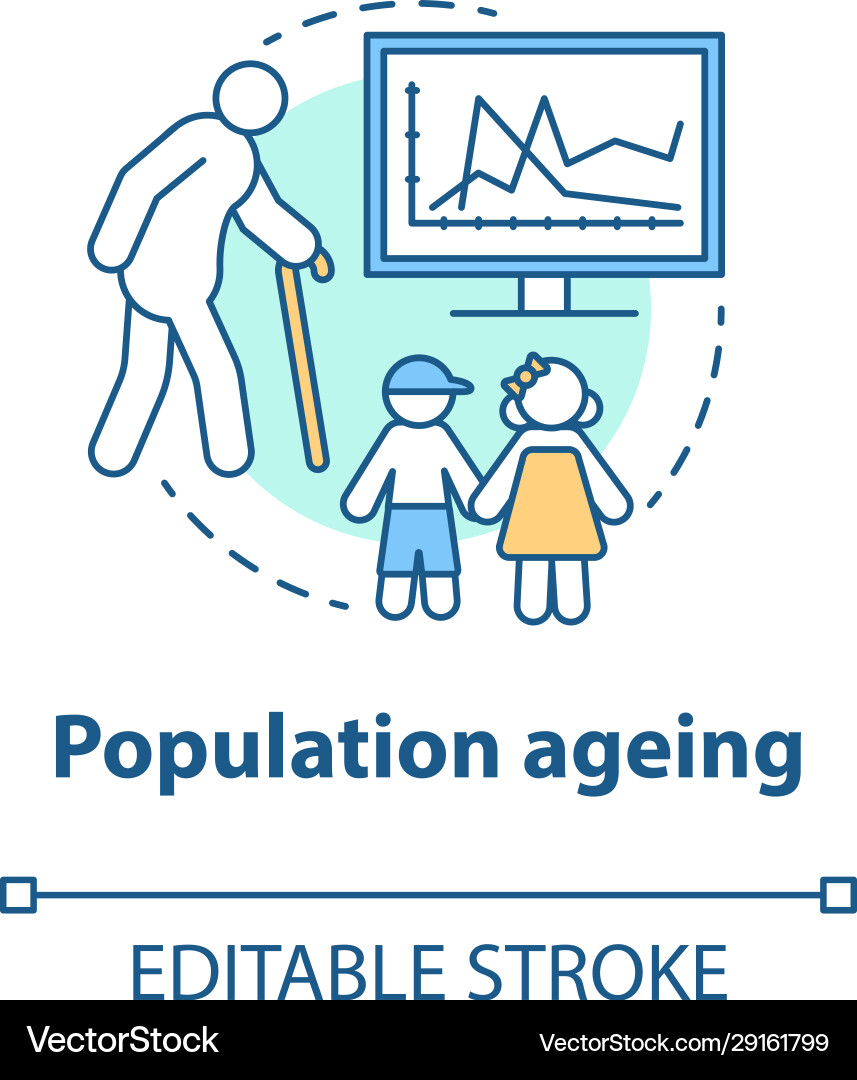 Population ageing

EDITABLE STROKE

VectorStock

VectorStock.com/29161799